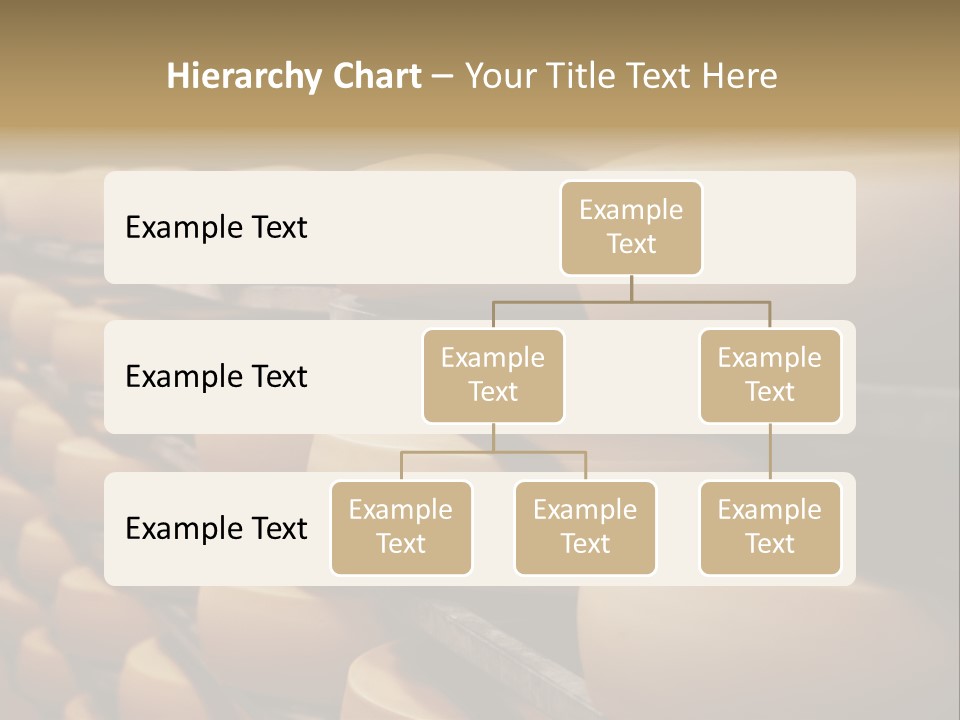 Hierarchy Chart – Your Title Text Here

Example Text

Example Text

Example Text

Example Text

Example Text

Example Text

Example Text

Example Text

Example Text